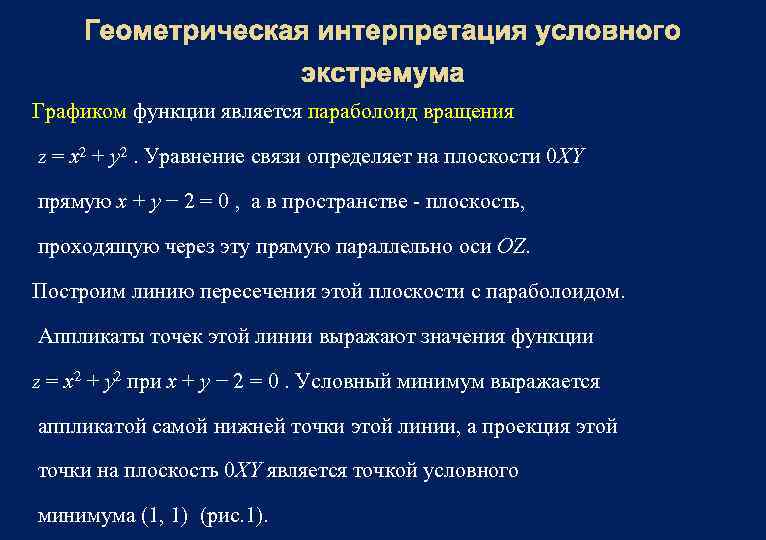 Геометрическая интерпретация условного экстремума

Графиком функции является параболоид вращения $z = x^2 + y^2$ . Уравнение связи определяет на плоскости $0XY$ прямую $x + y - 2 = 0$ , а в пространстве - плоскость, проходящую через эту прямую параллельно оси $OZ$.

Построим линию пересечения этой плоскости с параболоидом. Аппликаты точек этой линии выражают значения функции $z = x^2 + y^2$ при $x + y - 2 = 0$ . Условный минимум выражается аппликатой самой нижней точки этой линии, а проекция этой точки на плоскость $0XY$ является точкой условного минимума (1, 1) (рис.1).